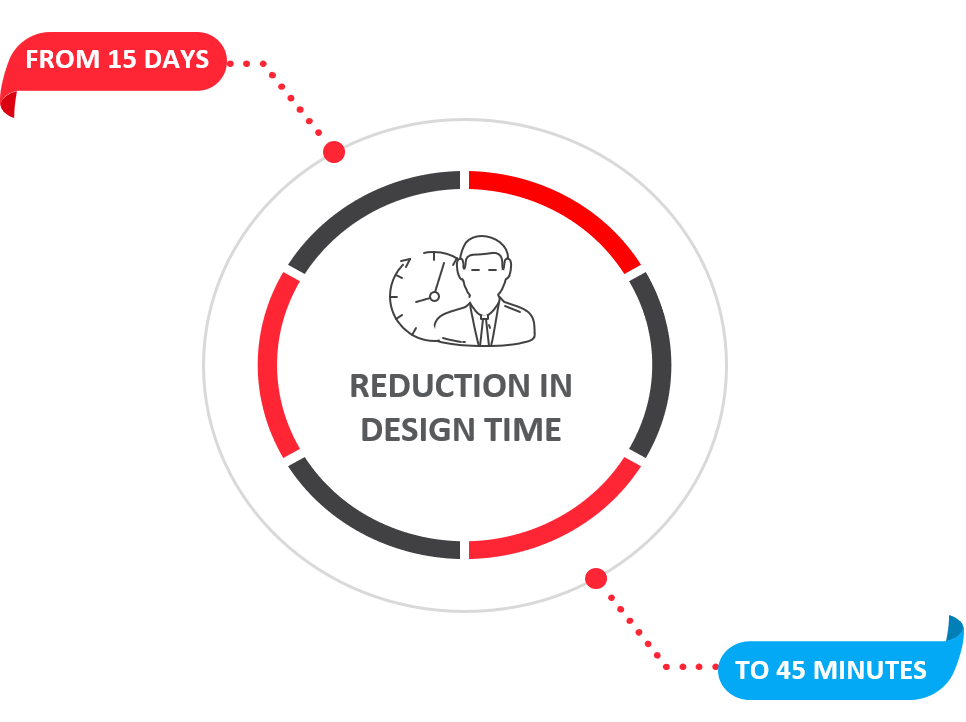 FROM 15 DAYS

REDUCTION IN DESIGN TIME

TO 45 MINUTES